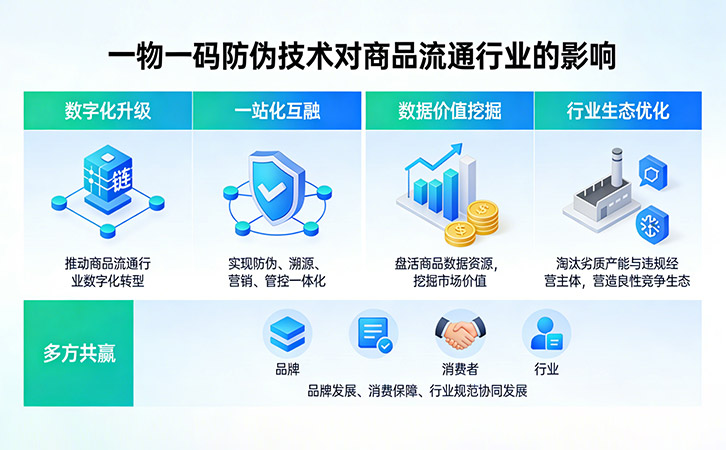 一物一码防伪技术对商品流通行业的影响

数字化升级

链

推动商品流通行业数字化转型

一站化互融

实现防伪、溯源、营销、管控一体化

数据价值挖掘

盘活商品数据资源，挖掘市场价值

行业生态优化

淘汰劣质产能与违规经营主体，营造良性竞争生态

多方共赢

品牌

消费者

行业

品牌发展、消费保障、行业规范协同发展